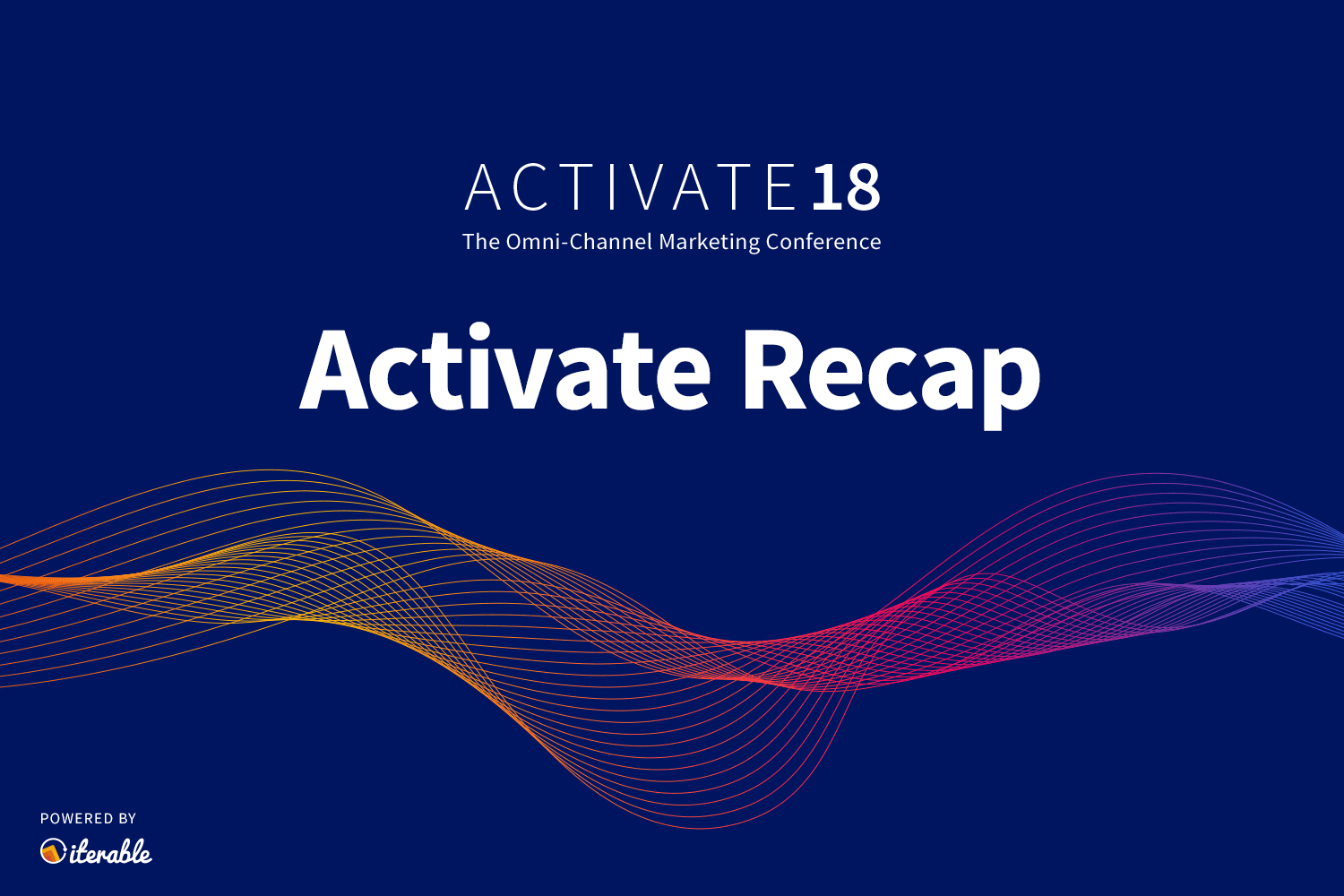 ACTIVATE 18
The Omni-Channel Marketing Conference

Activate Recap

POWERED BY
iterable